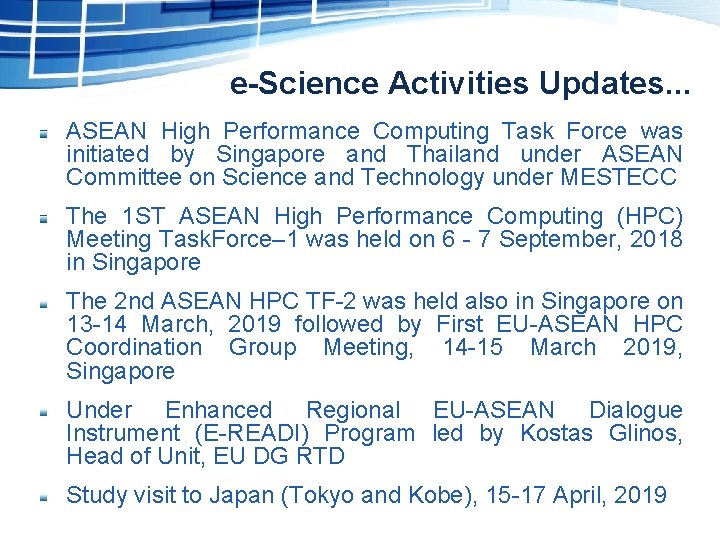 e-Science Activities Updates...

ASEAN High Performance Computing Task Force was initiated by Singapore and Thailand under ASEAN Committee on Science and Technology under MESTECC

The 1ST ASEAN High Performance Computing (HPC) Meeting TaskForce–1 was held on 6 - 7 September, 2018 in Singapore

The 2nd ASEAN HPC TF-2 was held also in Singapore on 13-14 March, 2019 followed by First EU-ASEAN HPC Coordination Group Meeting, 14-15 March 2019, Singapore

Under Enhanced Regional EU-ASEAN Dialogue Instrument (E-READI) Program led by Kostas Glinos, Head of Unit, EU DG RTD

Study visit to Japan (Tokyo and Kobe), 15-17 April, 2019